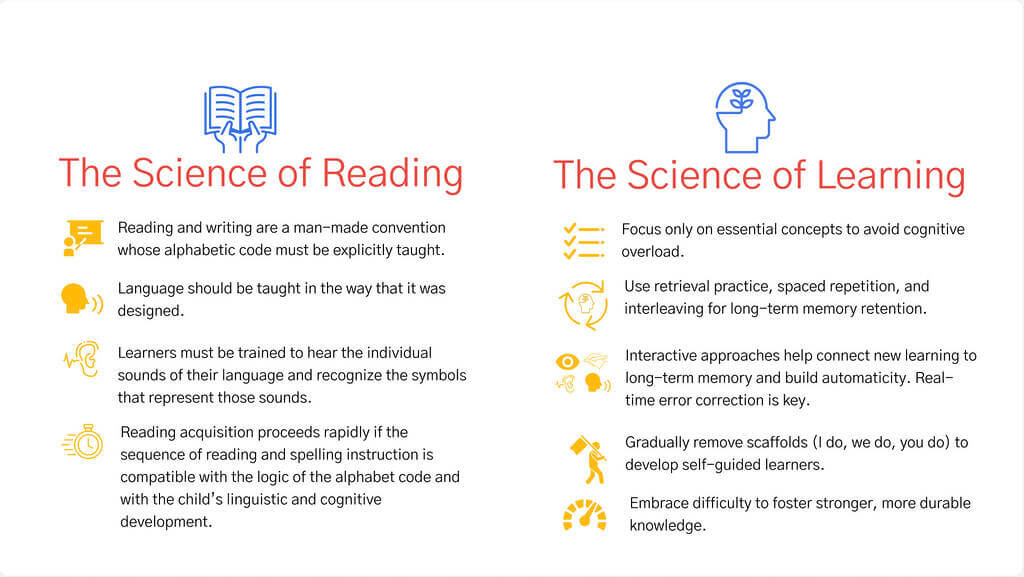 The Science of Reading

Reading and writing are a man-made convention whose alphabetic code must be explicitly taught.

Language should be taught in the way that it was designed.

Learners must be trained to hear the individual sounds of their language and recognize the symbols that represent those sounds.

Reading acquisition proceeds rapidly if the sequence of reading and spelling instruction is compatible with the logic of the alphabet code and with the child's linguistic and cognitive development.

The Science of Learning

Focus only on essential concepts to avoid cognitive overload.

Use retrieval practice, spaced repetition, and interleaving for long-term memory retention.

Interactive approaches help connect new learning to long-term memory and build automaticity. Real-time error correction is key.

Gradually remove scaffolds (I do, we do, you do) to develop self-guided learners.

Embrace difficulty to foster stronger, more durable knowledge.